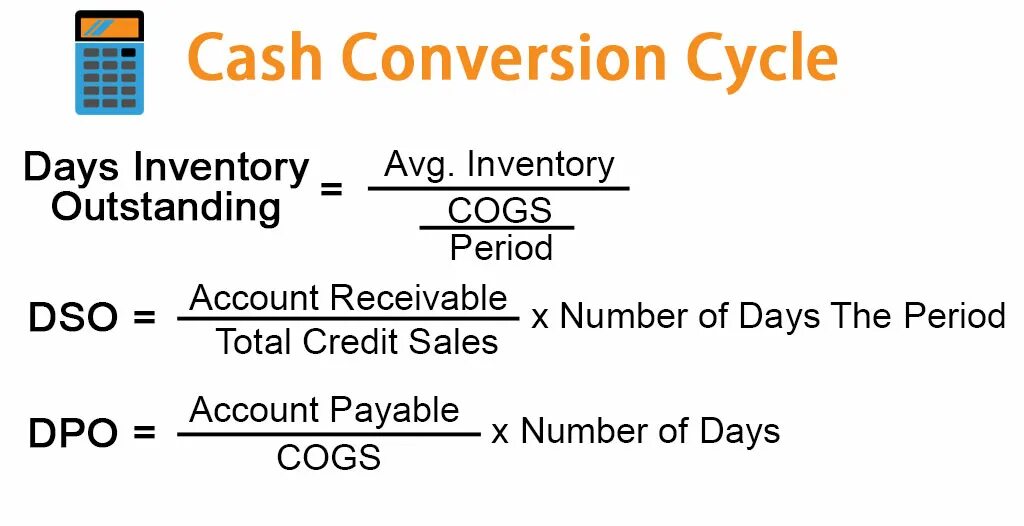 Cash Conversion Cycle

$\text{Days Inventory Outstanding} = \frac{\text{Avg. Inventory}}{\frac{\text{COGS}}{\text{Period}}}$

$\text{DSO} = \frac{\text{Account Receivable}}{\text{Total Credit Sales}} \times \text{Number of Days The Period}$

$\text{DPO} = \frac{\text{Account Payable}}{\text{COGS}} \times \text{Number of Days}$